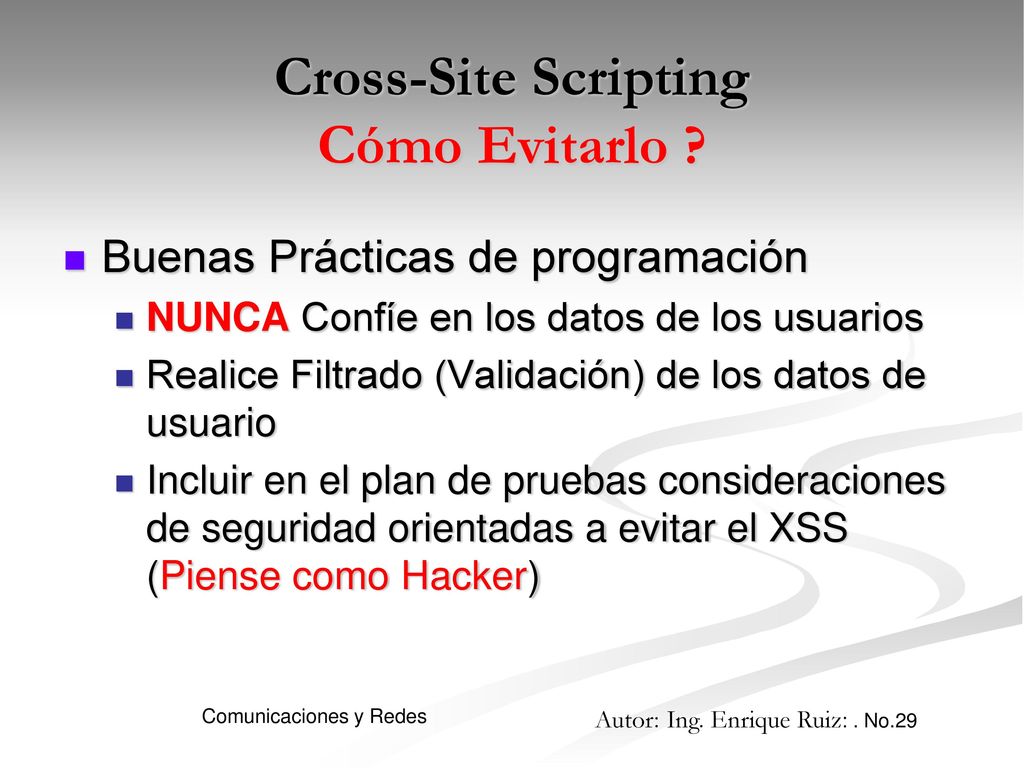 Cross-Site Scripting
Cómo Evitarlo ?

Buenas Prácticas de programación

NUNCA Confíe en los datos de los usuarios

Realice Filtrado (Validación) de los datos de usuario

Incluir en el plan de pruebas consideraciones de seguridad orientadas a evitar el XSS (Piense como Hacker)

Comunicaciones y Redes

Autor: Ing. Enrique Ruiz: . No.29